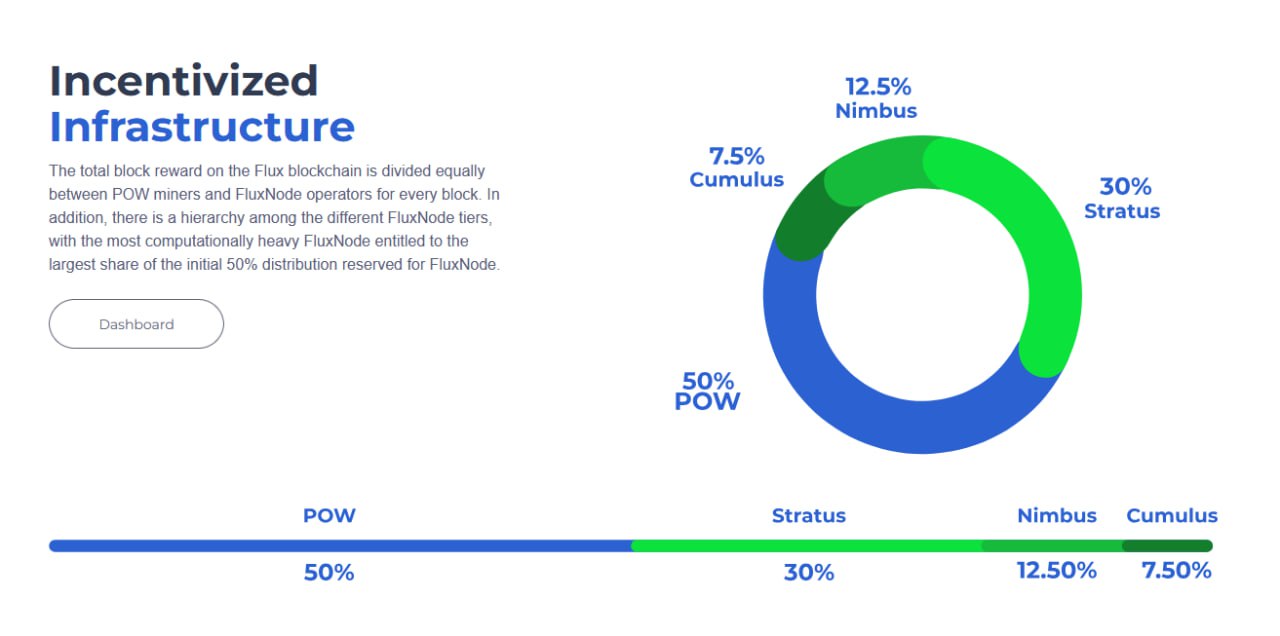 Incentivized
Infrastructure

The total block reward on the Flux blockchain is divided equally between POW miners and FluxNode operators for every block. In addition, there is a hierarchy among the different FluxNode tiers, with the most computationally heavy FluxNode entitled to the largest share of the initial 50% distribution reserved for FluxNode.

Dashboard

12.5%
Nimbus

7.5%
Cumulus

30%
Stratus

50%
POW

POW
50%

Stratus
30%

Nimbus
12.50%

Cumulus
7.50%